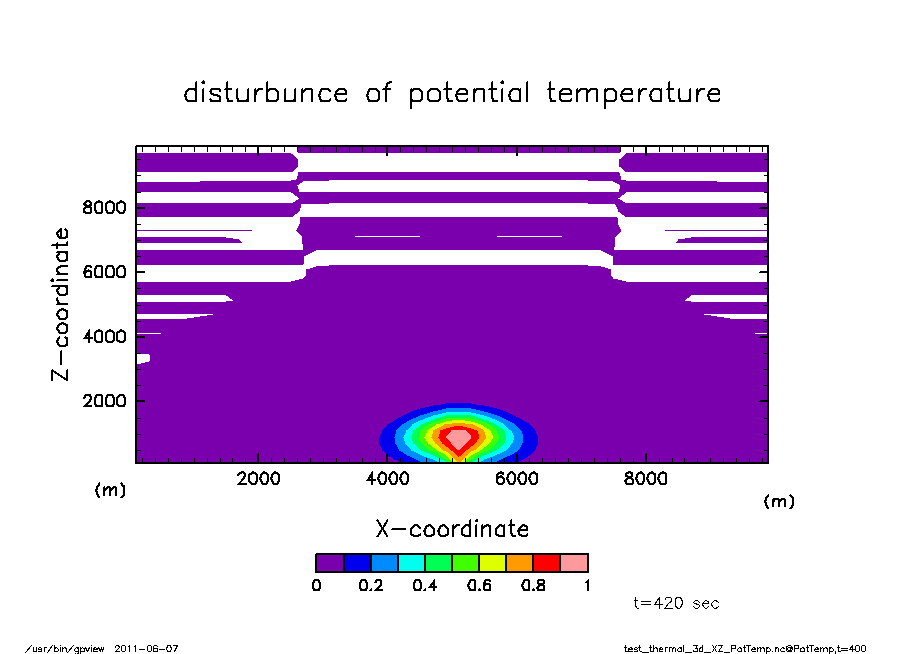 disturbunce of potential temperature

Z-coordinate

8000

6000

4000

2000

(m)

2000 4000 6000 8000

(m)

X-coordinate

0 0.2 0.4 0.6 0.8 1

t=420 sec

/usr/bin/gpview 2011-06-07

test_thermal_3d_XZ_PotTemp.nc@PotTemp,t=400